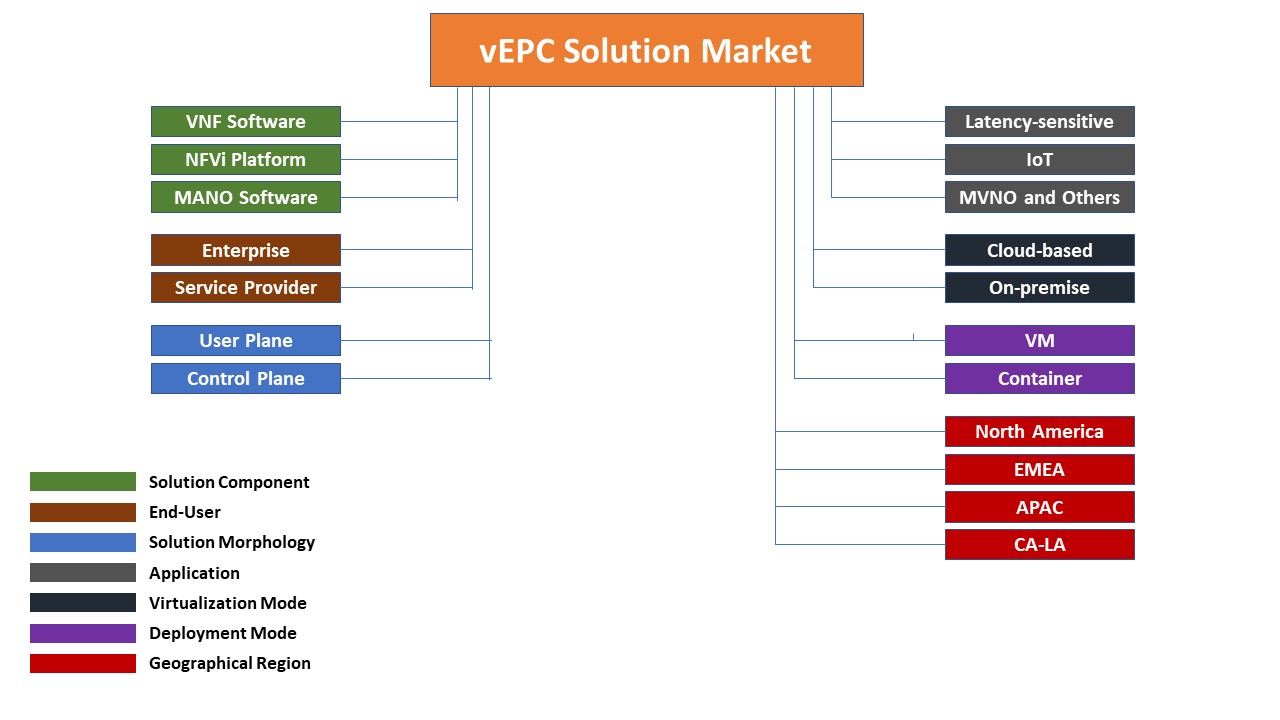 vEPC Solution Market

VNF Software
NFVi Platform
MANO Software

Enterprise
Service Provider

User Plane
Control Plane

Latency-sensitive
IoT
MVNO and Others

Cloud-based
On-premise

VM
Container

North America
EMEA
APAC
CA-LA

Solution Component
End-User
Solution Morphology
Application
Virtualization Mode
Deployment Mode
Geographical Region